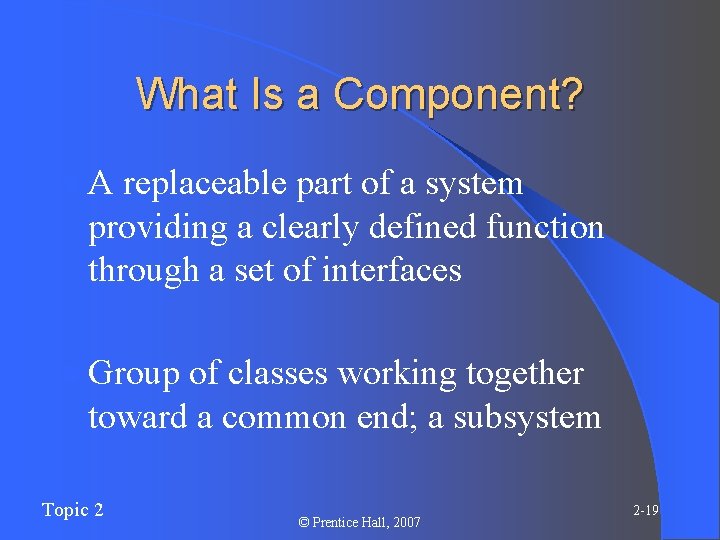 What Is a Component?

A replaceable part of a system providing a clearly defined function through a set of interfaces

Group of classes working together toward a common end; a subsystem

Topic 2

© Prentice Hall, 2007

2-19